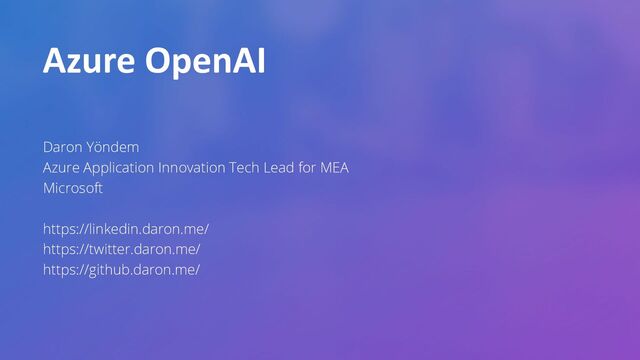 Azure OpenAI

Daron Yöndem
Azure Application Innovation Tech Lead for MEA
Microsoft

https://linkedin.daron.me/
https://twitter.daron.me/
https://github.daron.me/